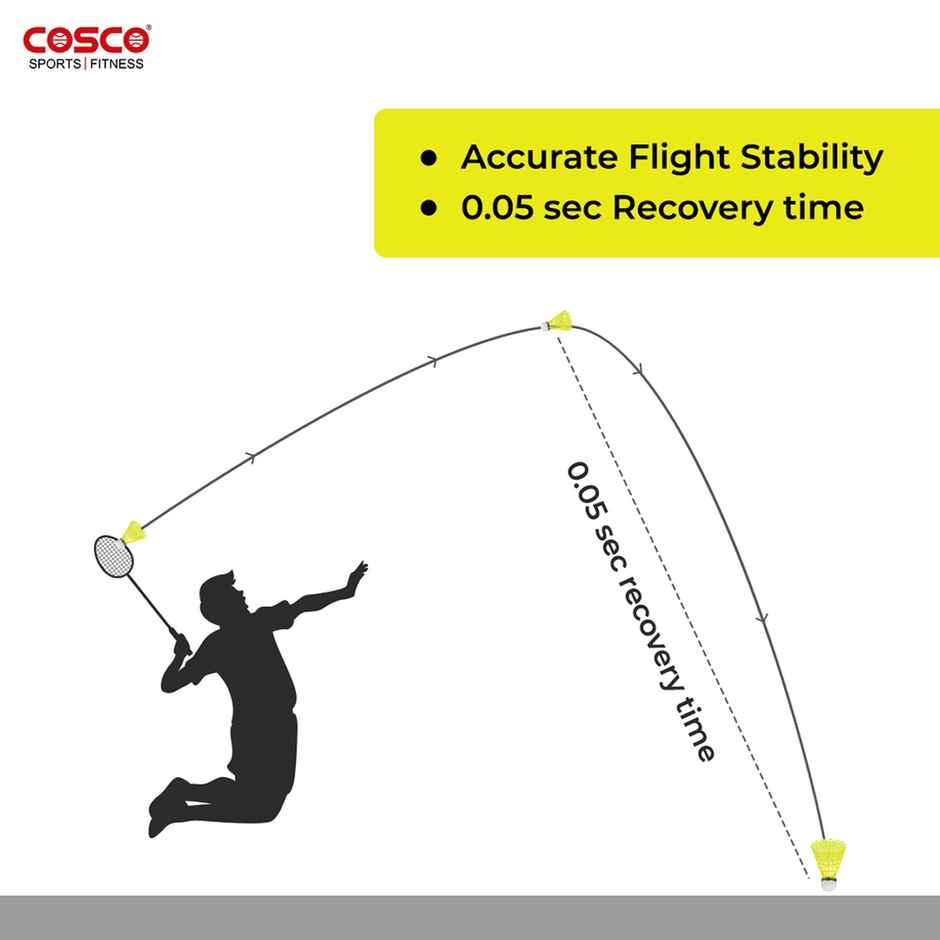 COSCO®
SPORTS | FITNESS

• Accurate Flight Stability
• 0.05 sec Recovery time

0.05 sec recovery time